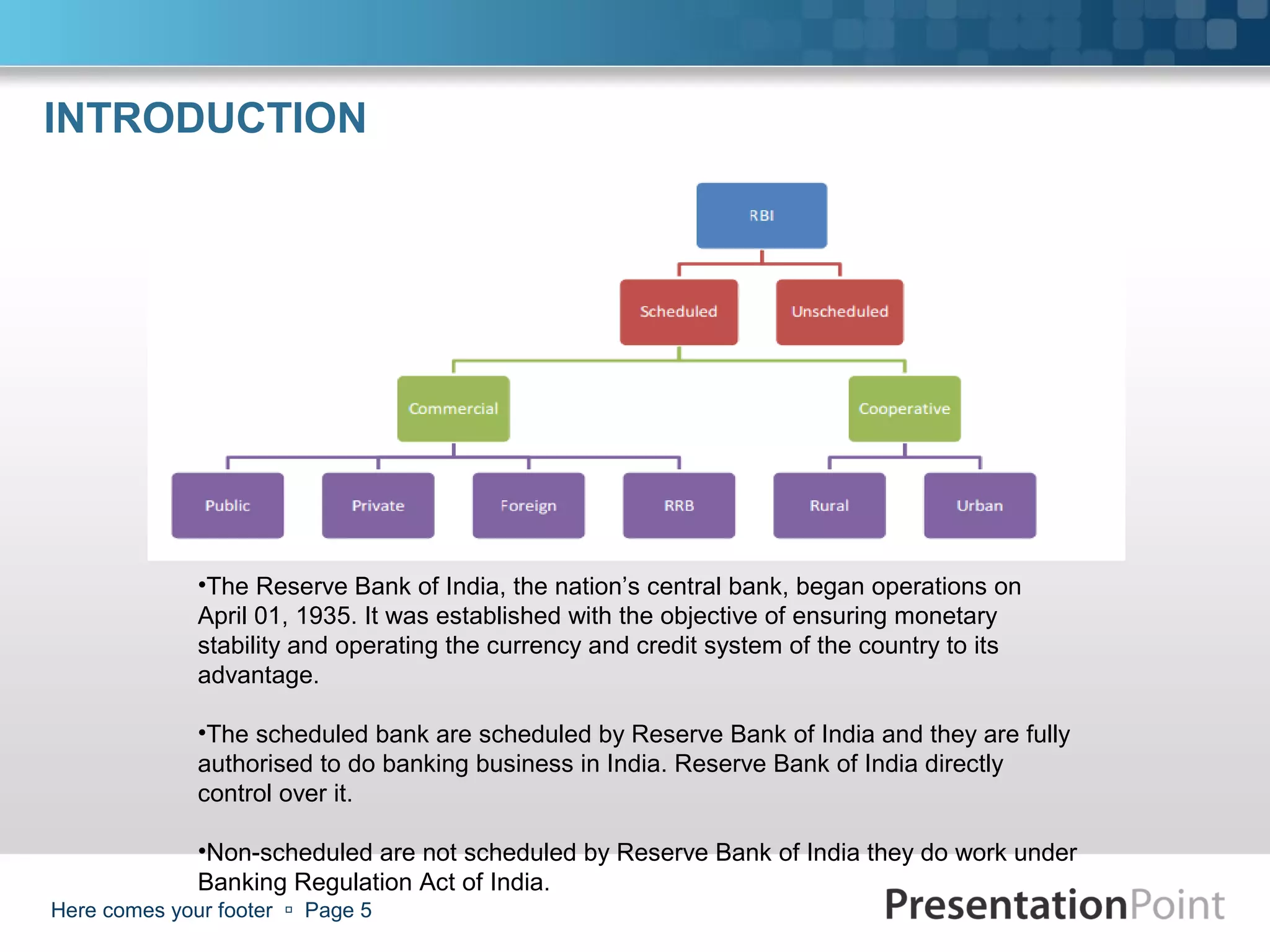 INTRODUCTION

RBI

Scheduled

Unscheduled

Commercial

Cooperative

Public

Private

Foreign

RRB

Rural

Urban

•The Reserve Bank of India, the nation's central bank, began operations on April 01, 1935. It was established with the objective of ensuring monetary stability and operating the currency and credit system of the country to its advantage.

•The scheduled bank are scheduled by Reserve Bank of India and they are fully authorised to do banking business in India. Reserve Bank of India directly control over it.

•Non-scheduled are not scheduled by Reserve Bank of India they do work under Banking Regulation Act of India.

Here comes your footer ▫ Page 5

PresentationPoint